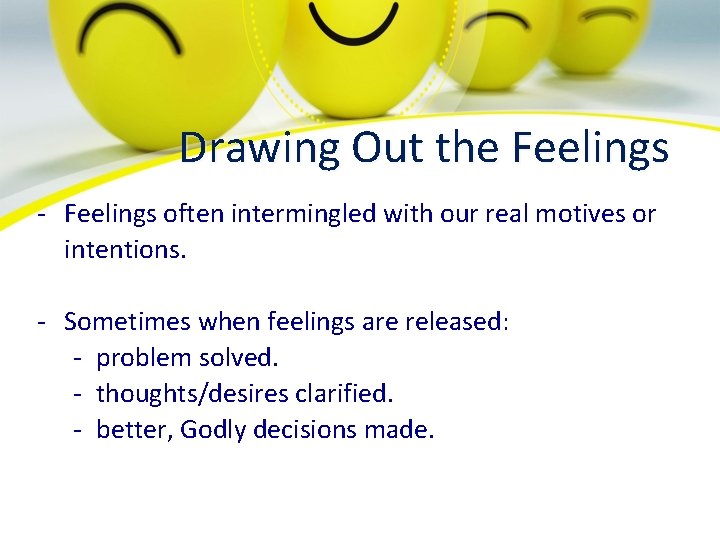 Drawing Out the Feelings

- Feelings often intermingled with our real motives or intentions.

- Sometimes when feelings are released:
  - problem solved.
  - thoughts/desires clarified.
  - better, Godly decisions made.